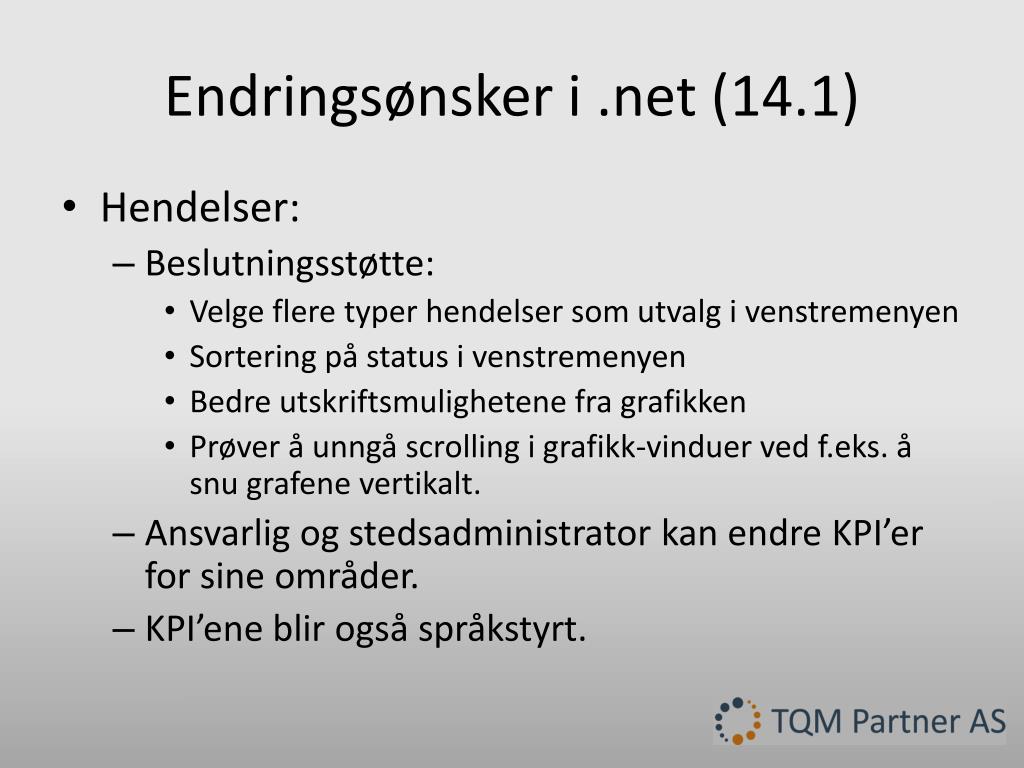 Endringsønsker i .net (14.1)

• Hendelser:
– Beslutningsstøtte:
• Velge flere typer hendelser som utvalg i venstremenyen
• Sortering på status i venstremenyen
• Bedre utskriftsmulighetene fra grafikken
• Prøver å unngå scrolling i grafikk-vinduer ved f.eks. å snu grafene vertikalt.
– Ansvarlig og stedsadministrator kan endre KPI’er for sine områder.
– KPI’ene blir også språkstyrt.

TQM Partner AS